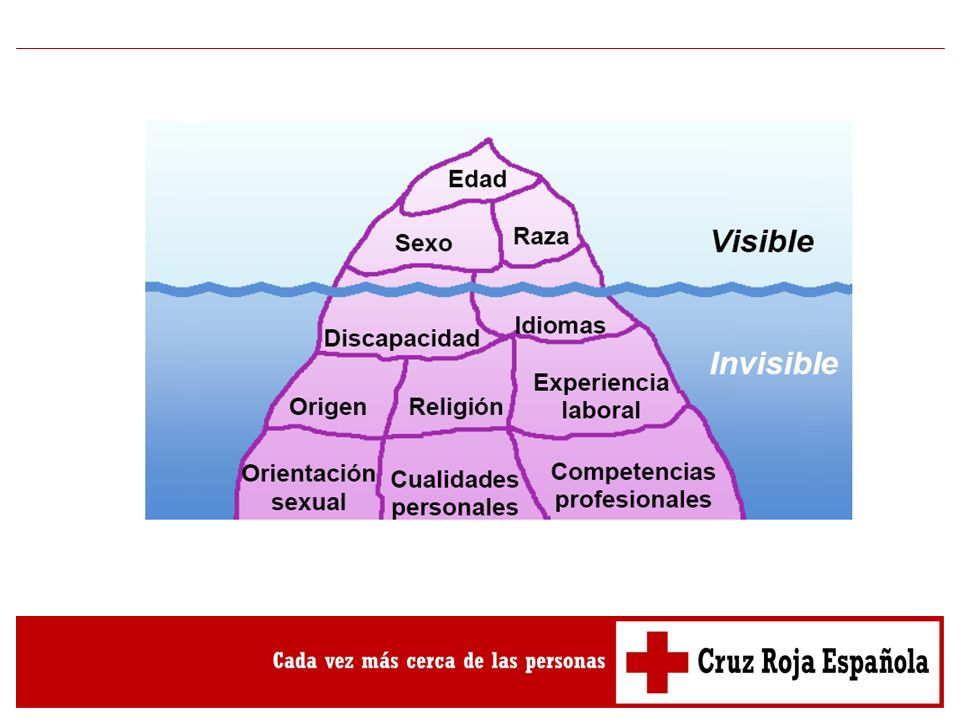 Edad

Sexo

Raza

Visible

Discapacidad

Idiomas

Invisible

Origen

Religión

Experiencia laboral

Orientación sexual

Cualidades personales

Competencias profesionales

Cada vez más cerca de las personas

Cruz Roja Española